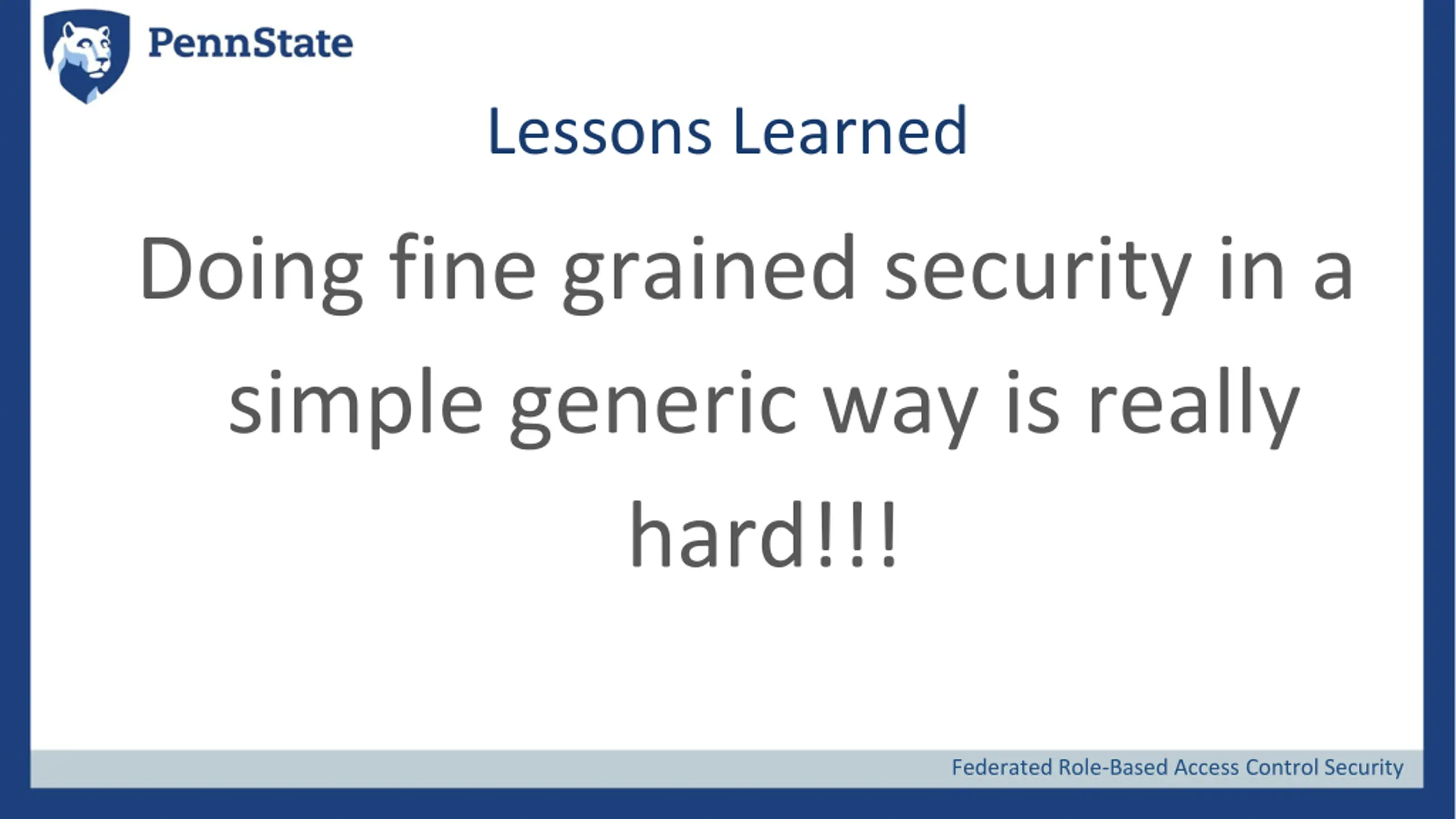 PennState

Lessons Learned

Doing fine grained security in a simple generic way is really hard!!!

Federated Role-Based Access Control Security